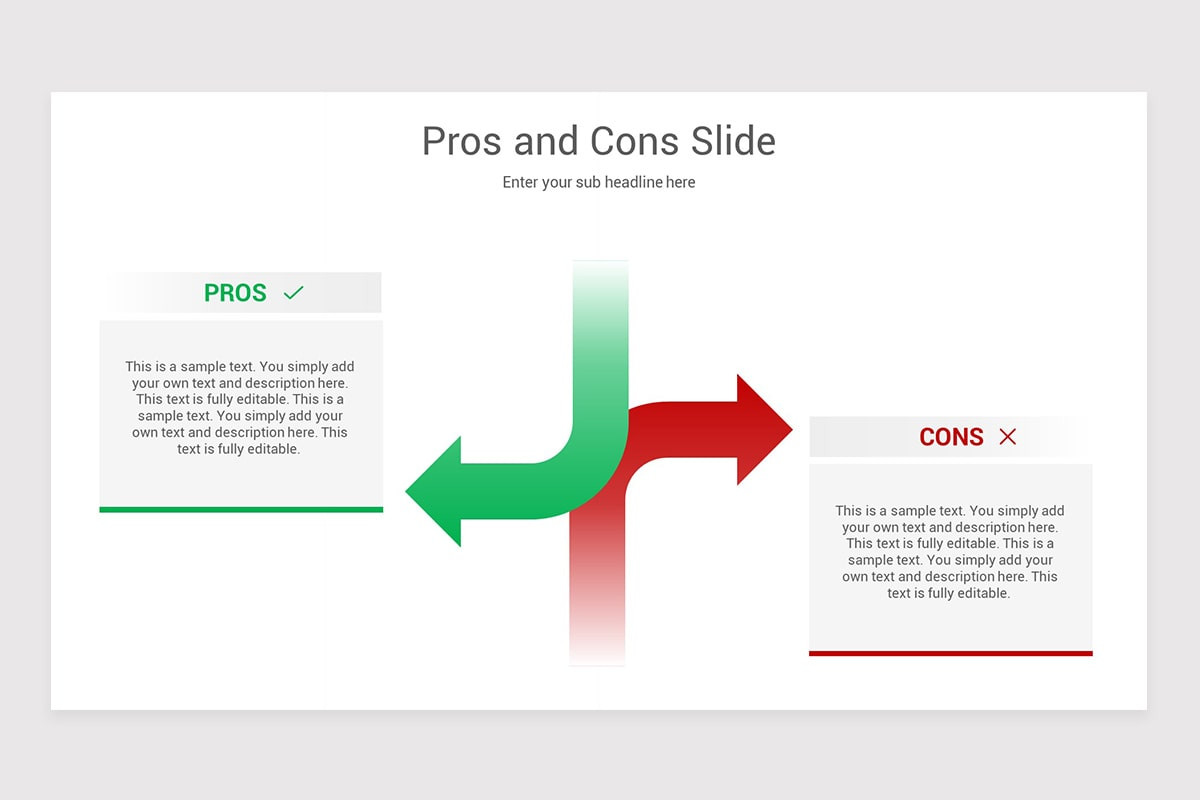 Pros and Cons Slide

Enter your sub headline here

PROS ✓

This is a sample text. You simply add your own text and description here. This text is fully editable. This is a sample text. You simply add your own text and description here. This text is fully editable.

CONS ✕

This is a sample text. You simply add your own text and description here. This text is fully editable. This is a sample text. You simply add your own text and description here. This text is fully editable.